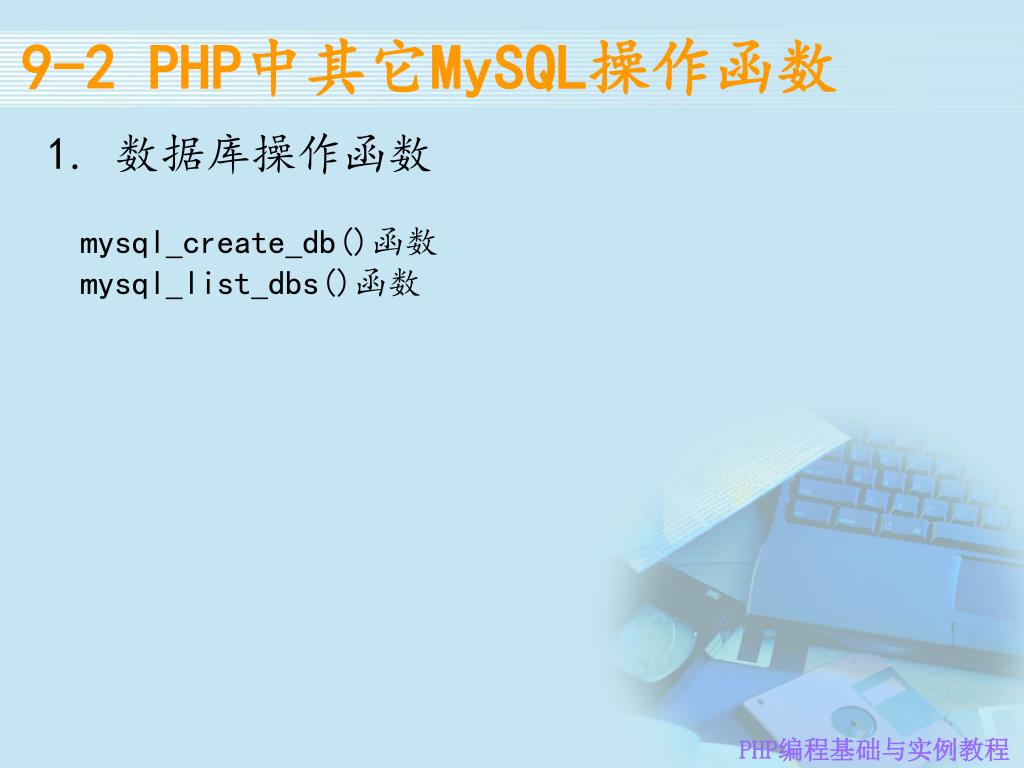 9-2 PHP中其它MySQL操作函数

1. 数据库操作函数

mysql_create_db()函数
mysql_list_dbs()函数

PHP编程基础与实例教程